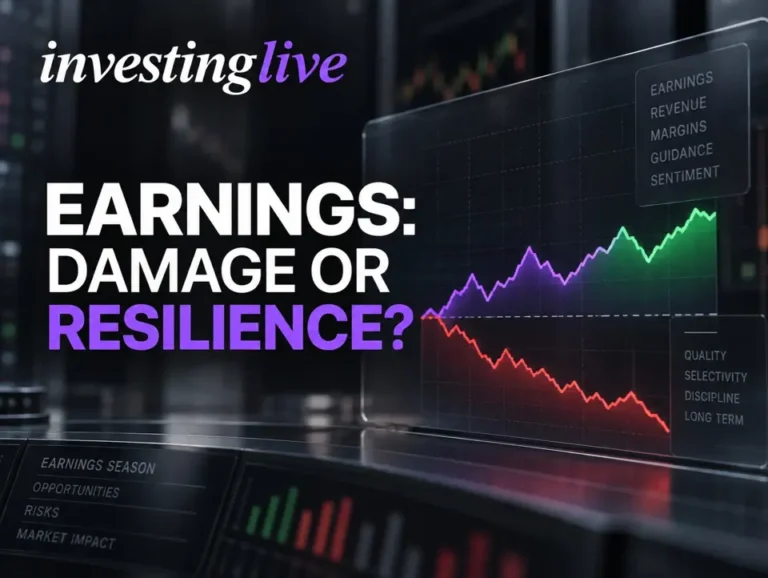 investinglive

EARNINGS:
DAMAGE OR
RESILIENCE?

EARNINGS
REVENUE
MARGINS
GUIDANCE
SENTIMENT

QUALITY
SELECTIVITY
DISCIPLINE
LONG TERM

EARNINGS SEASON
OPPORTUNITIES
RISKS
MARKET IMPACT